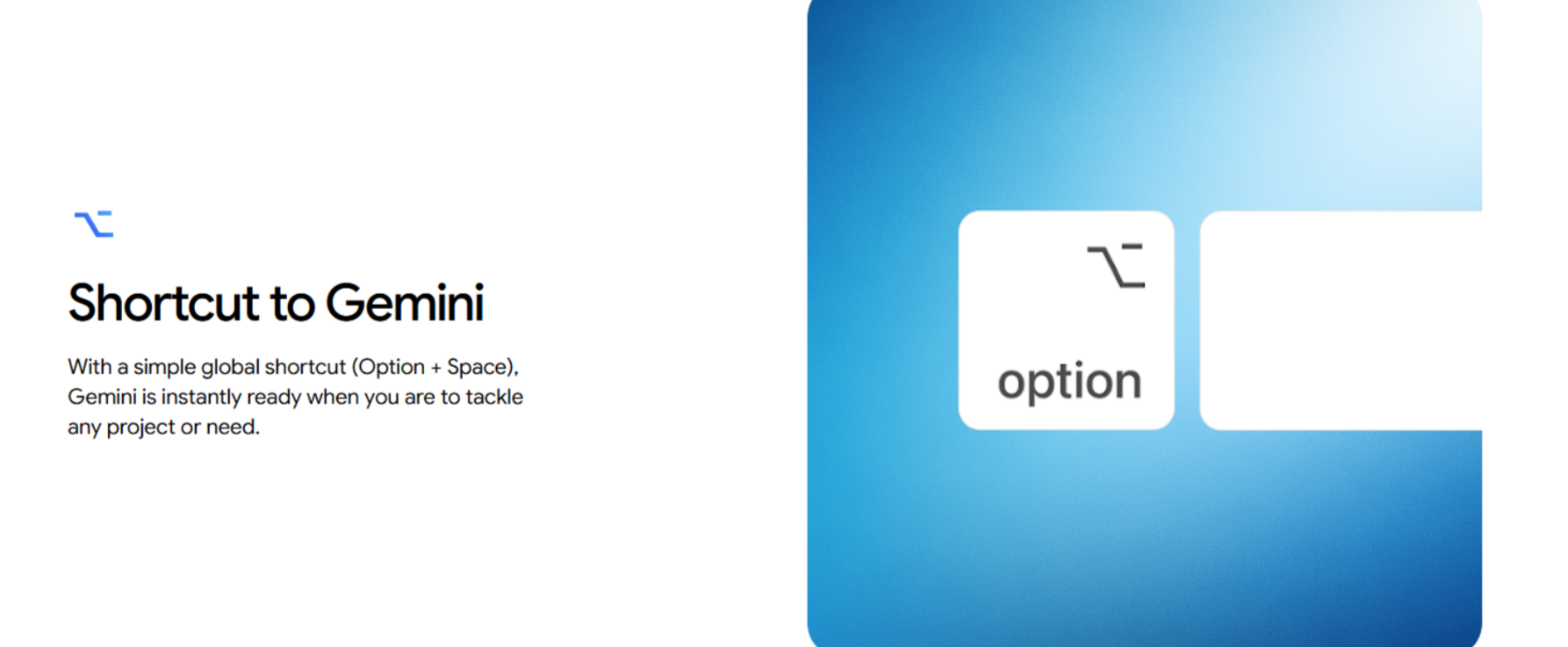 ⌥

Shortcut to Gemini

With a simple global shortcut (Option + Space), Gemini is instantly ready when you are to tackle any project or need.

⌥

option